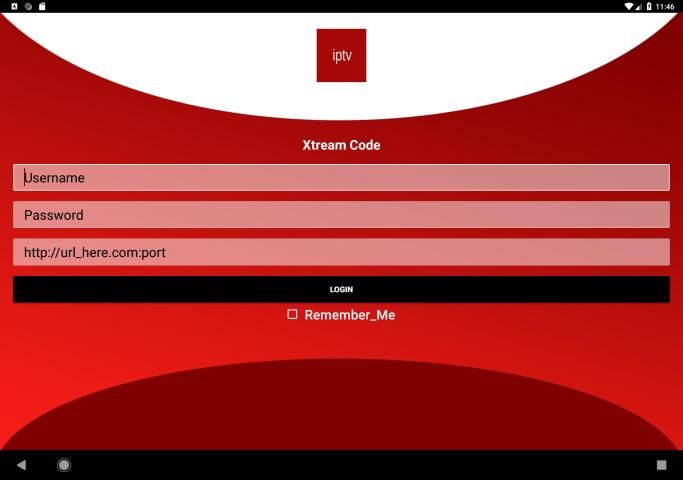 11:46

iptv

Xtream Code

Username

Password

http://url_here.com:port

LOGIN

Remember_Me